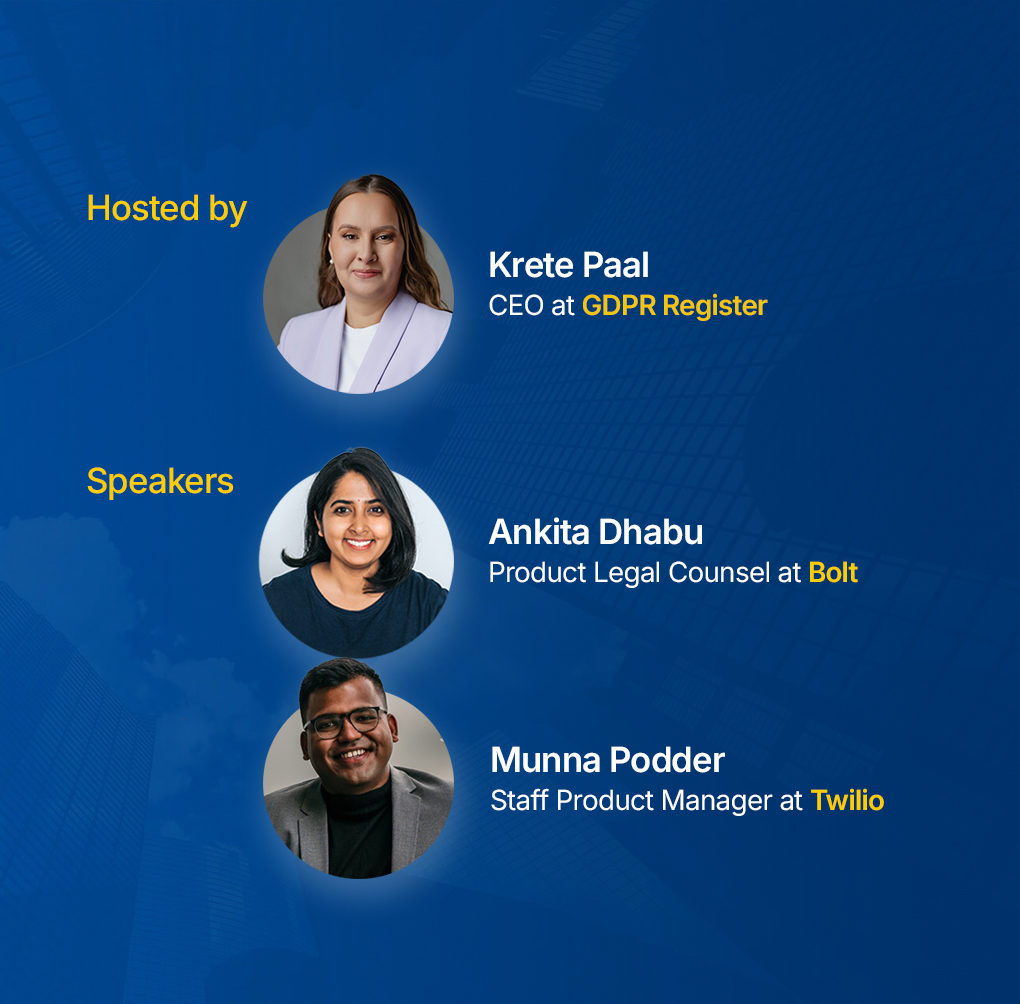 Hosted by

Krete Paal
CEO at GDPR Register

Speakers

Ankita Dhabu
Product Legal Counsel at Bolt

Munna Podder
Staff Product Manager at Twilio